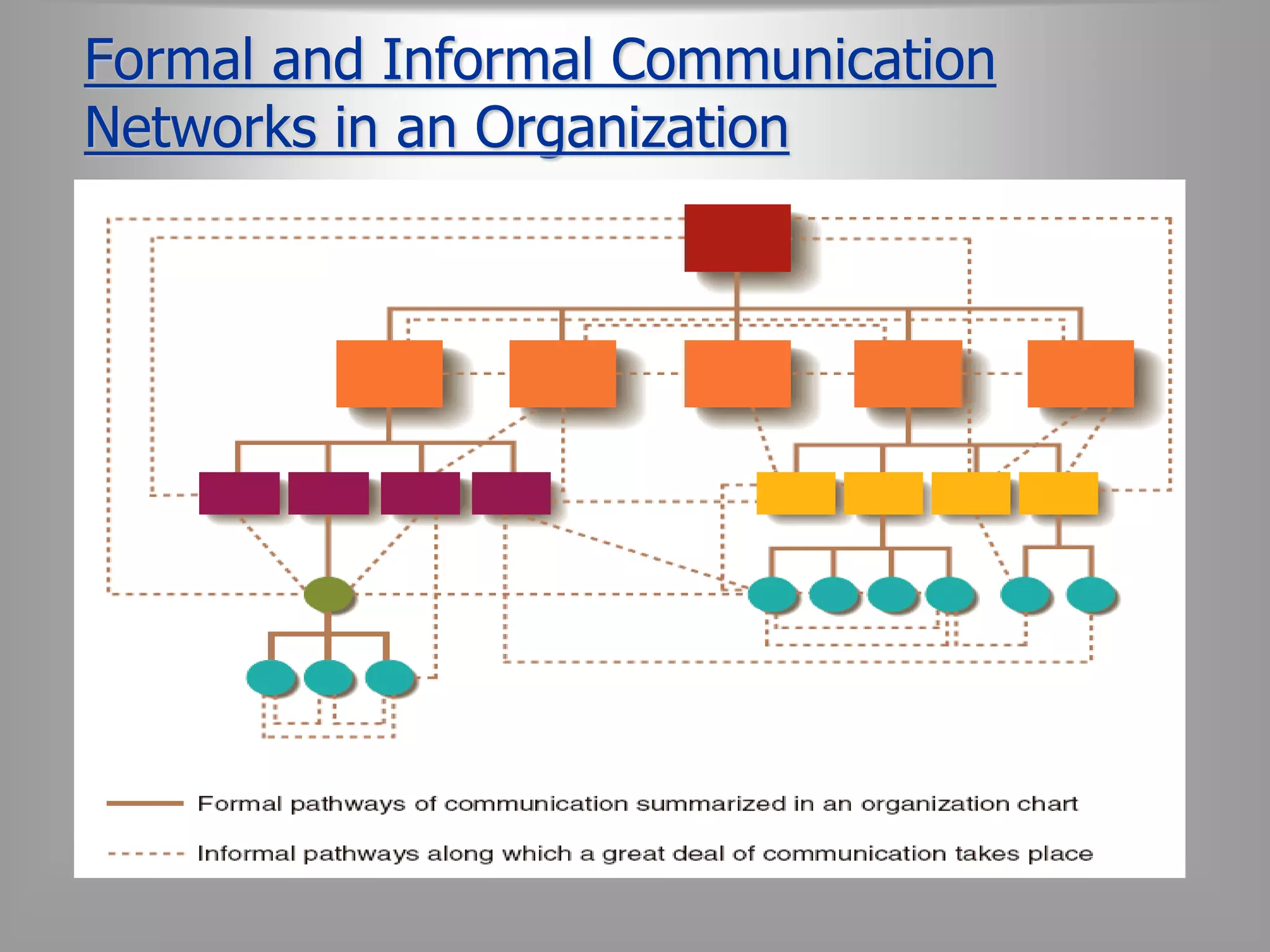 Formal and Informal Communication Networks in an Organization

Formal pathways of communication summarized in an organization chart

Informal pathways along which a great deal of communication takes place